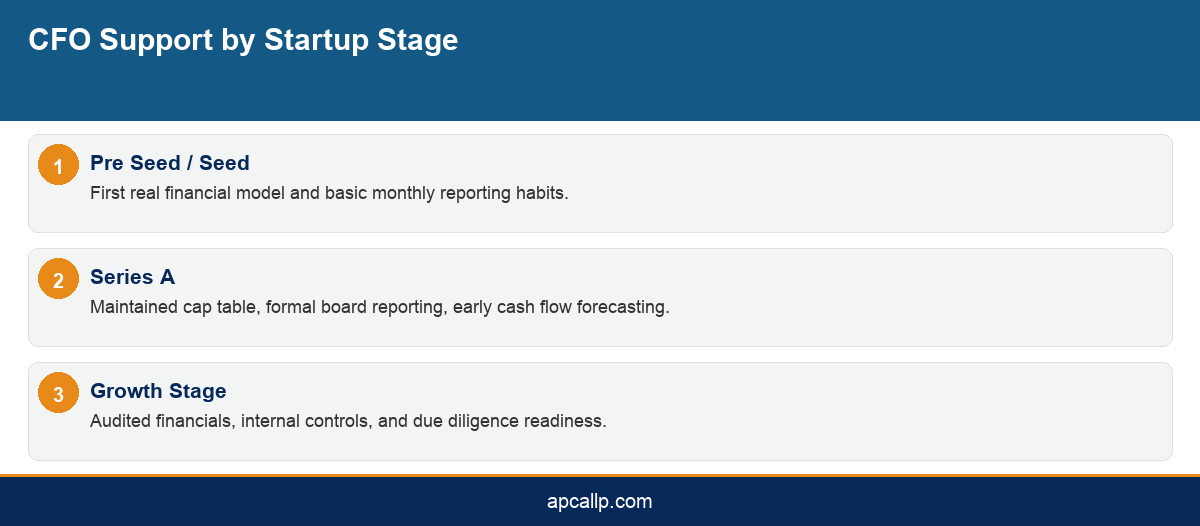 CFO Support by Startup Stage

1 Pre Seed / Seed
First real financial model and basic monthly reporting habits.

2 Series A
Maintained cap table, formal board reporting, early cash flow forecasting.

3 Growth Stage
Audited financials, internal controls, and due diligence readiness.

apcallp.com